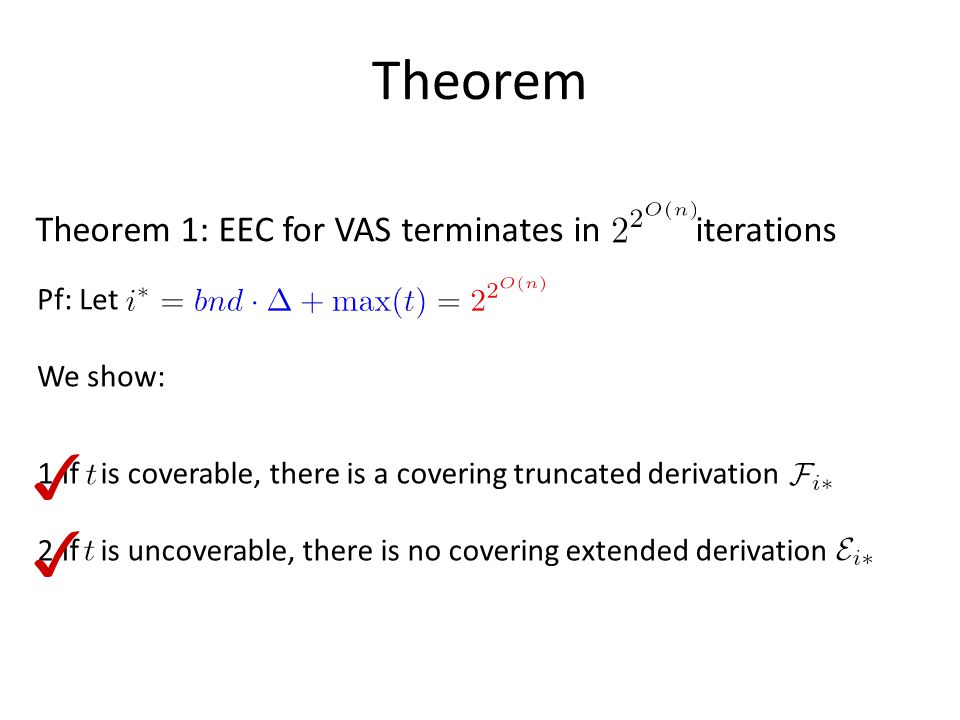 Theorem

Theorem 1: EEC for VAS terminates in $2^{2^{O(n)}}$ iterations

Pf: Let $i^* = bnd \cdot \Delta + \max(t) = 2^{2^{O(n)}}$

We show:

1. If $t$ is coverable, there is a covering truncated derivation $\mathcal{F}_{i*}$

2. If $t$ is uncoverable, there is no covering extended derivation $\mathcal{E}_{i*}$